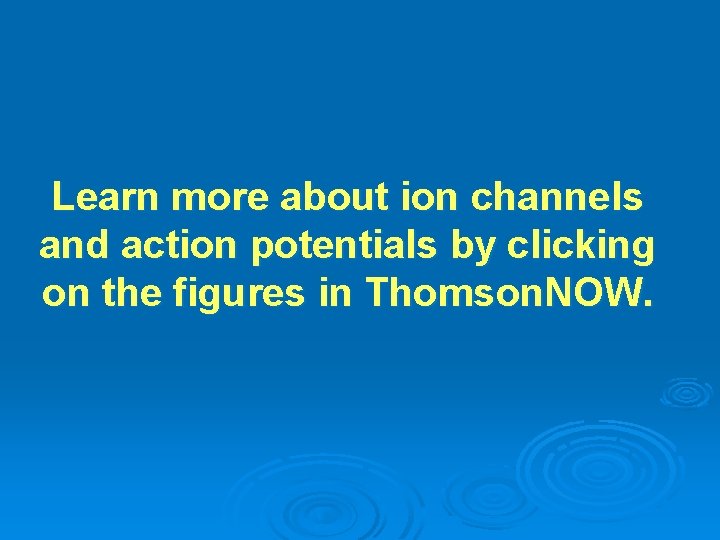 Learn more about ion channels and action potentials by clicking on the figures in ThomsonNOW.